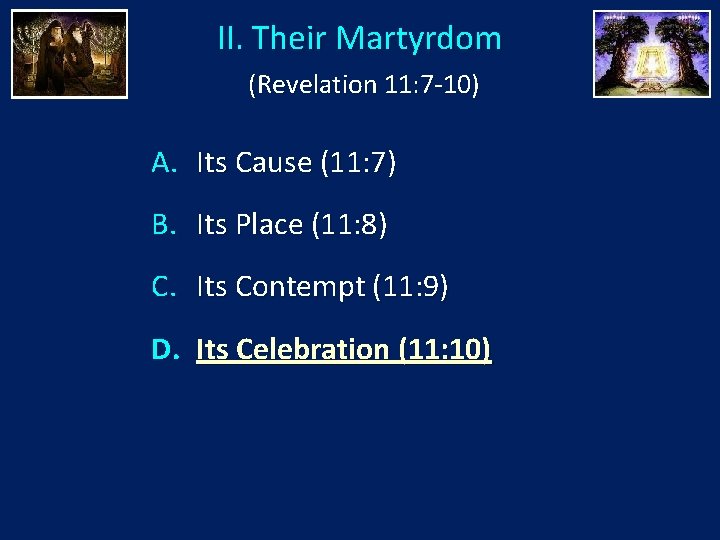 II. Their Martyrdom

(Revelation 11:7-10)

A. Its Cause (11:7)

B. Its Place (11:8)

C. Its Contempt (11:9)

D. Its Celebration (11:10)